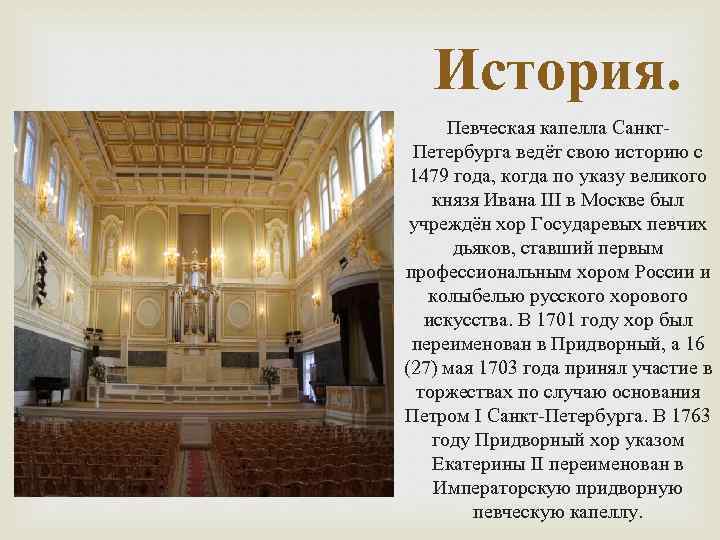 История.

Певческая капелла Санкт-Петербурга ведёт свою историю с 1479 года, когда по указу великого князя Ивана III в Москве был учреждён хор Государевых певчих дьяков, ставший первым профессиональным хором России и колыбелью русского хорового искусства. В 1701 году хор был переименован в Придворный, а 16 (27) мая 1703 года принял участие в торжествах по случаю основания Петром I Санкт-Петербурга. В 1763 году Придворный хор указом Екатерины II переименован в Императорскую придворную певческую капеллу.